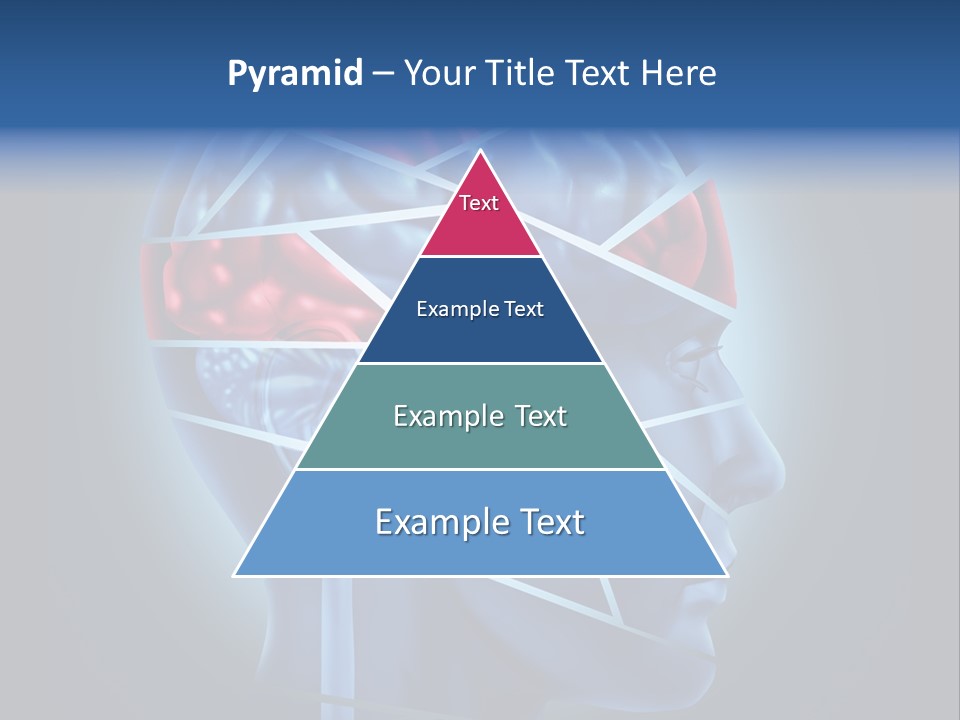 Pyramid – Your Title Text Here

Text

Example Text

Example Text

Example Text